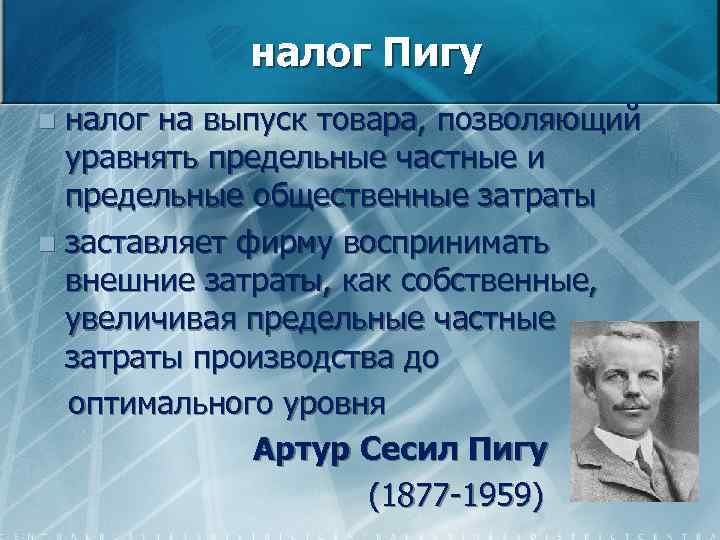 налог Пигу

налог на выпуск товара, позволяющий уравнять предельные частные и предельные общественные затраты

заставляет фирму воспринимать внешние затраты, как собственные, увеличивая предельные частные затраты производства до оптимального уровня

Артур Сесил Пигу
(1877-1959)